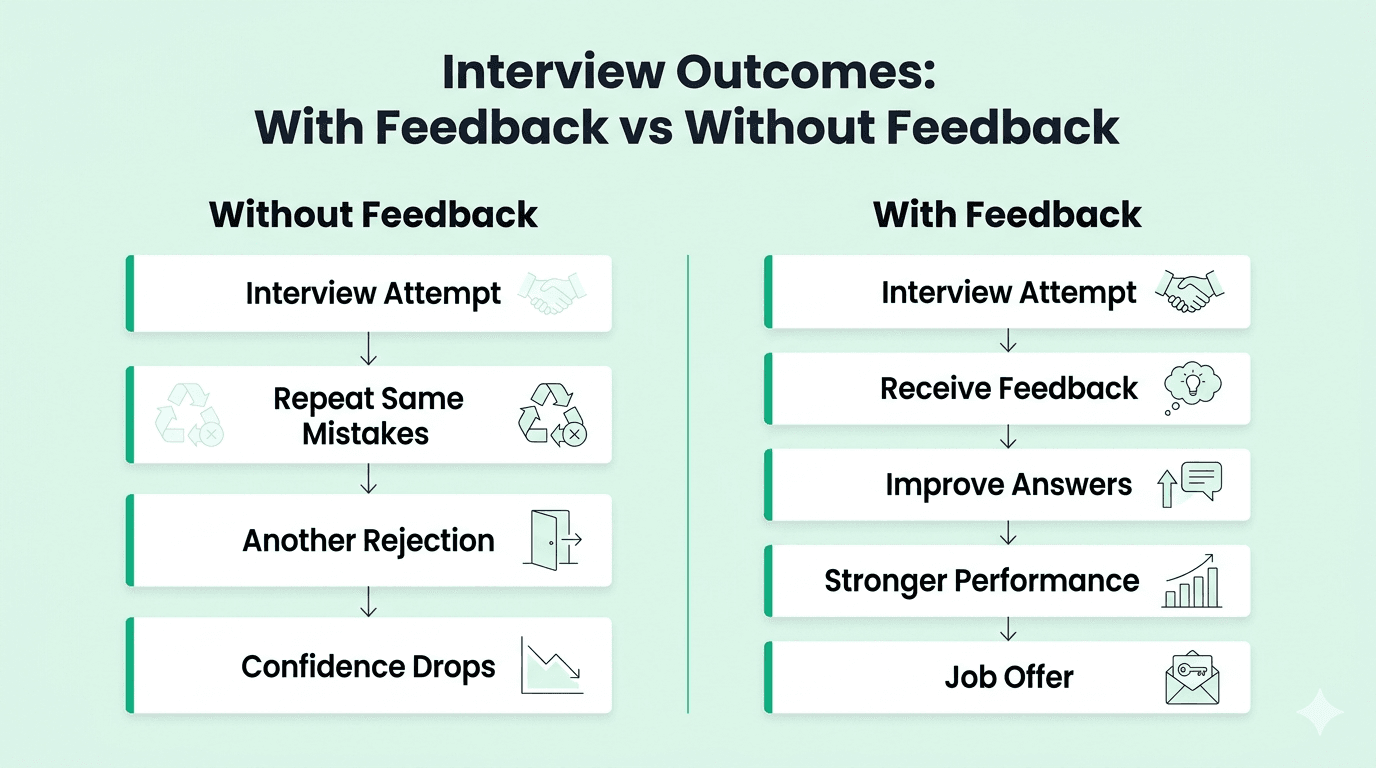 Interview Outcomes:
With Feedback vs Without Feedback

Without Feedback

Interview Attempt

Repeat Same Mistakes

Another Rejection

Confidence Drops

With Feedback

Interview Attempt

Receive Feedback

Improve Answers

Stronger Performance

Job Offer